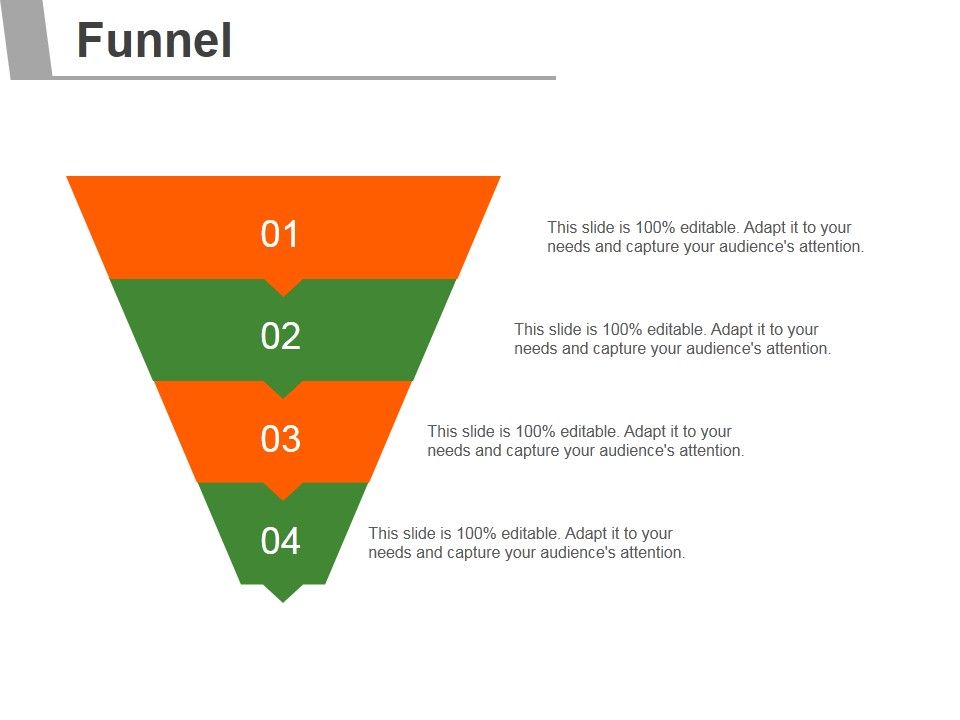 Funnel

01

This slide is 100% editable. Adapt it to your needs and capture your audience's attention.

02

This slide is 100% editable. Adapt it to your needs and capture your audience's attention.

03

This slide is 100% editable. Adapt it to your needs and capture your audience's attention.

04

This slide is 100% editable. Adapt it to your needs and capture your audience's attention.